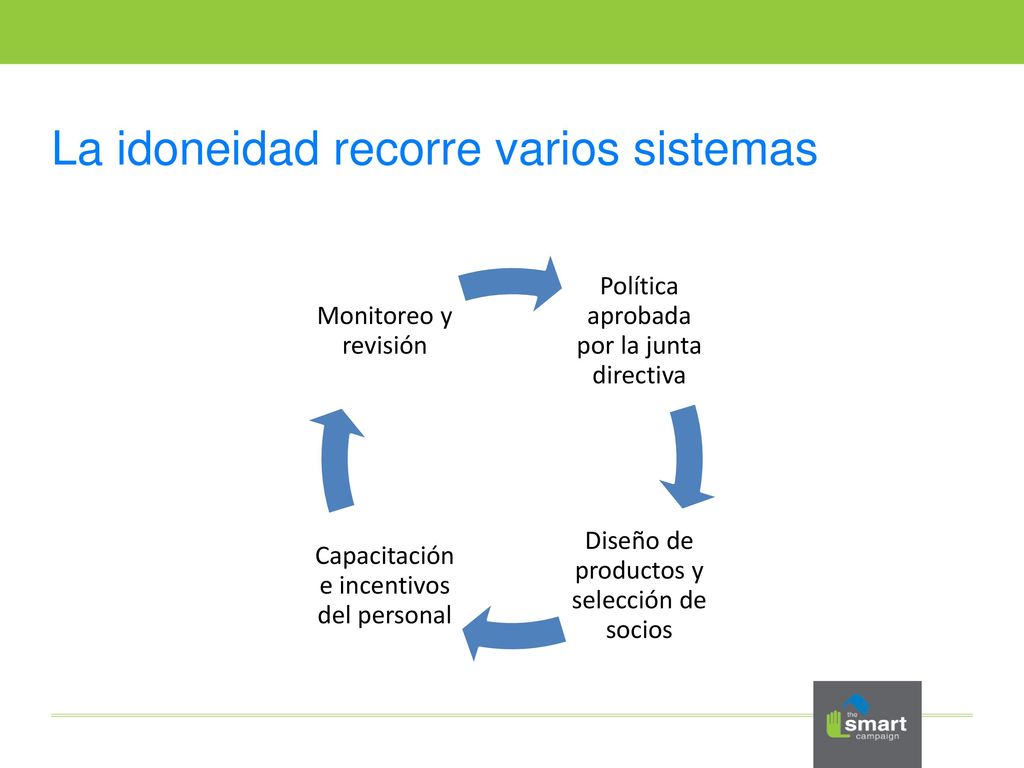 La idoneidad recorre varios sistemas

Política aprobada por la junta directiva

Diseño de productos y selección de socios

Capacitación e incentivos del personal

Monitoreo y revisión

the smart campaign